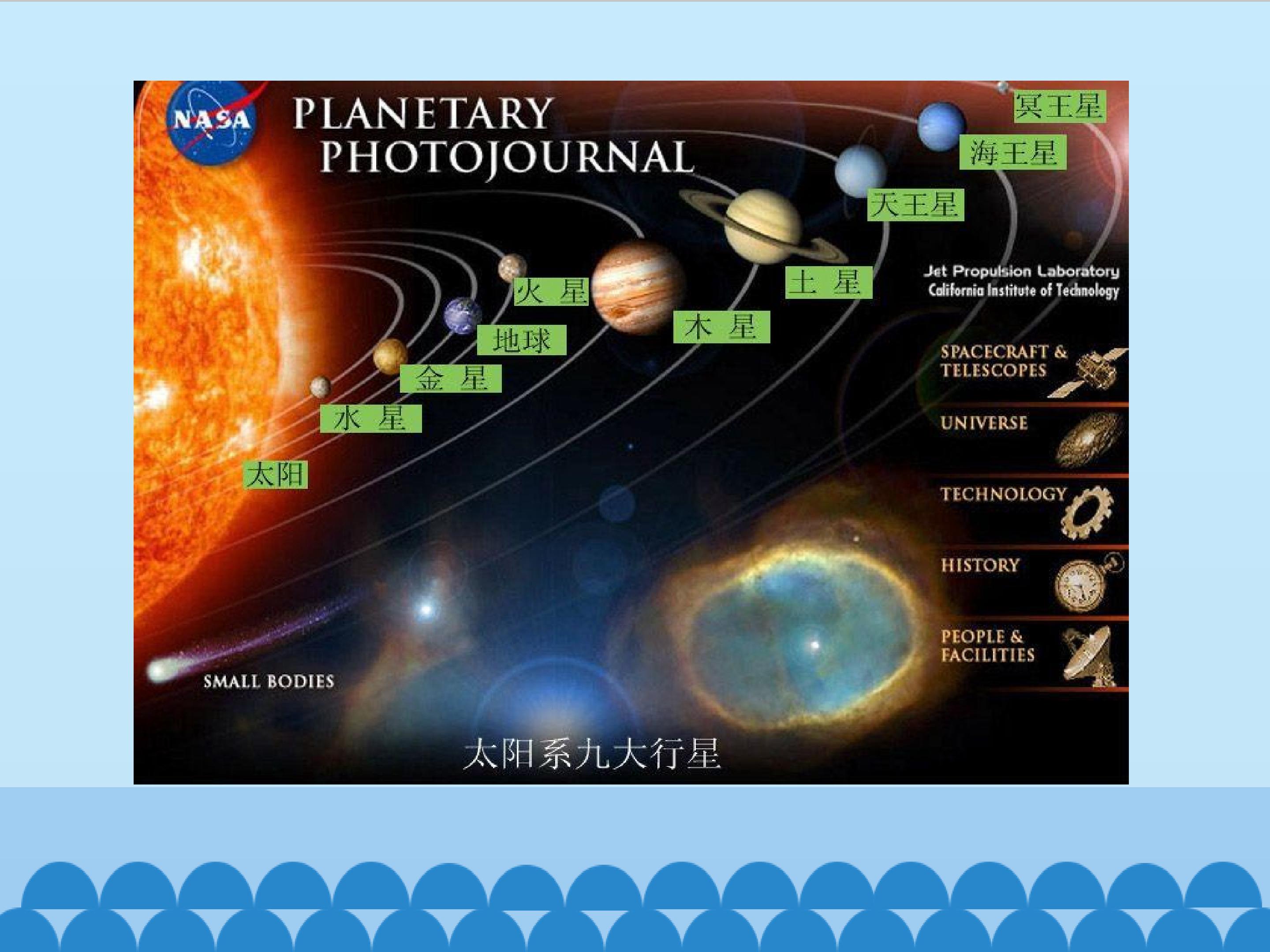 NASA

PLANETARY PHOTOJOURNAL

冥王星

海王星

天王星

土 星

木 星

火 星

地球

金 星

水 星

太阳

Jet Propulsion Laboratory
California Institute of Technology

SPACECRAFT & TELESCOPES

UNIVERSE

TECHNOLOGY

HISTORY

PEOPLE & FACILITIES

SMALL BODIES

太阳系九大行星